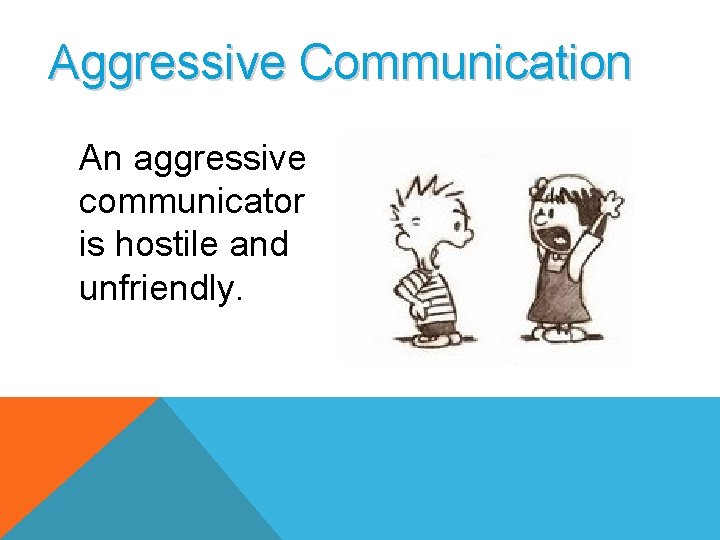 Aggressive Communication

An aggressive communicator is hostile and unfriendly.